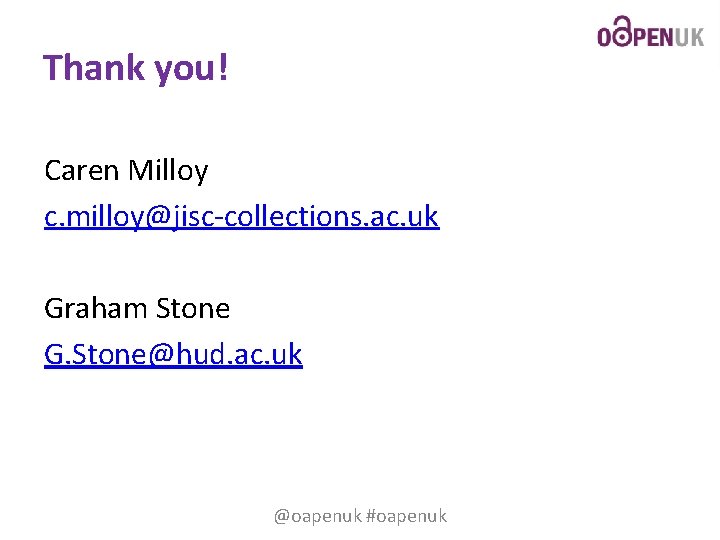 OAPENUK

Thank you!

Caren Milloy
c.milloy@jisc-collections.ac.uk

Graham Stone
G.Stone@hud.ac.uk

@oapenuk #oapenuk